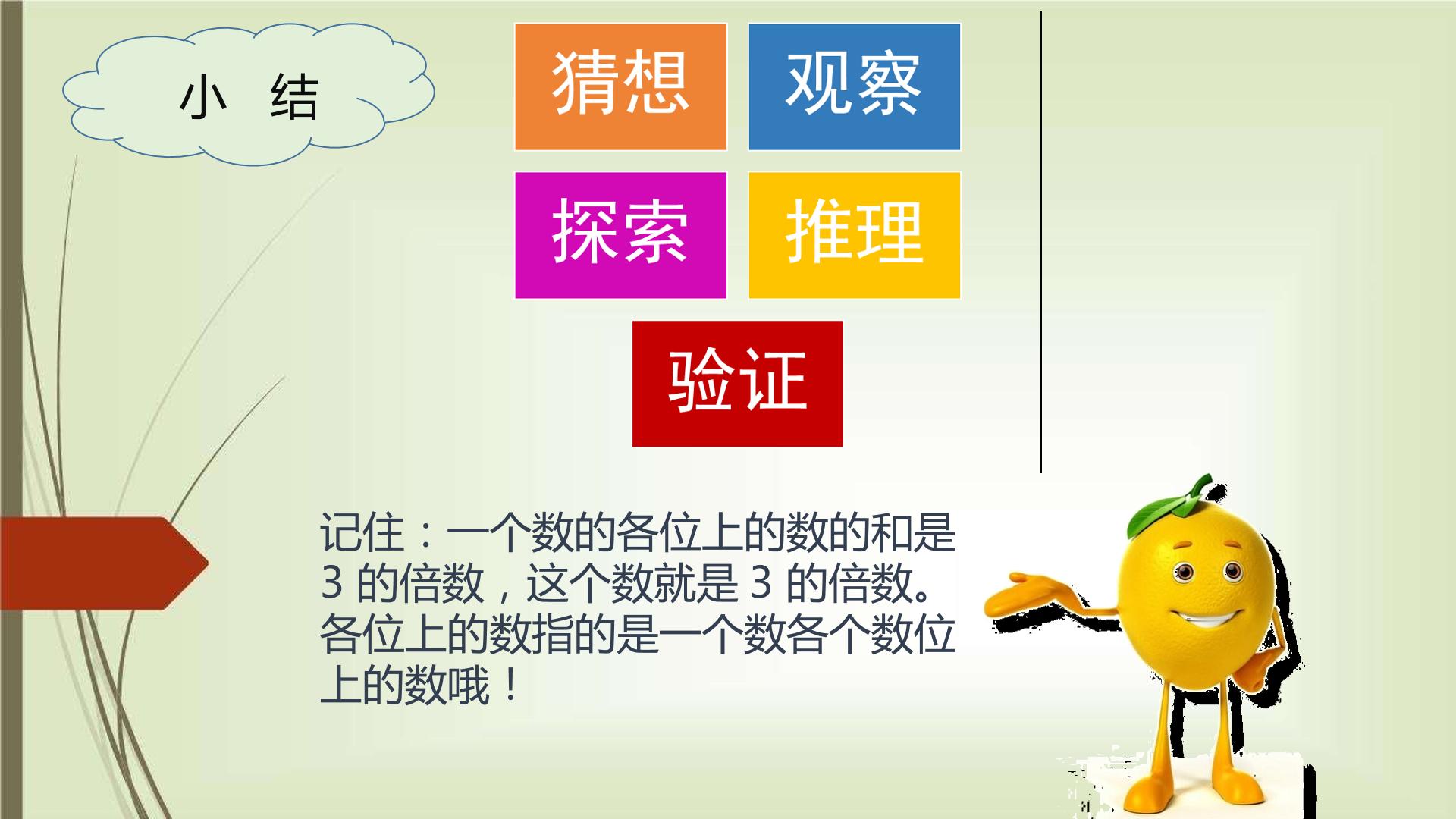 小 结

猜想

观察

探索

推理

验证

记住：一个数的各位上的数的和是 3 的倍数，这个数就是 3 的倍数。各位上的数指的是一个数各个数位上的数哦！